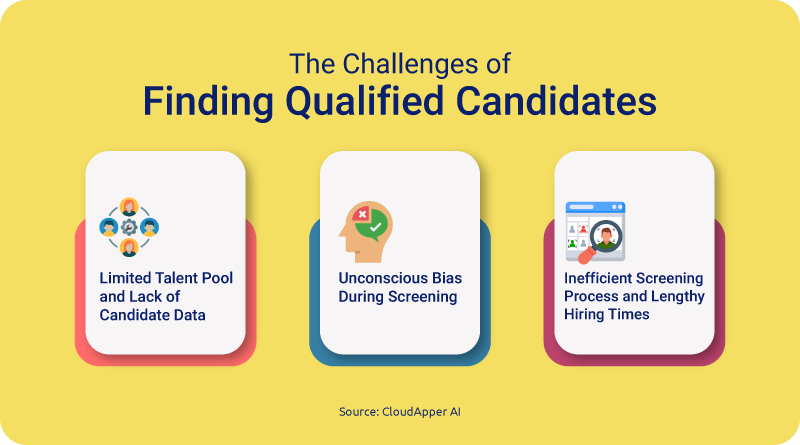 The Challenges of
Finding Qualified Candidates

Limited Talent Pool and Lack of Candidate Data

Unconscious Bias During Screening

Inefficient Screening Process and Lengthy Hiring Times

Source: CloudApper AI